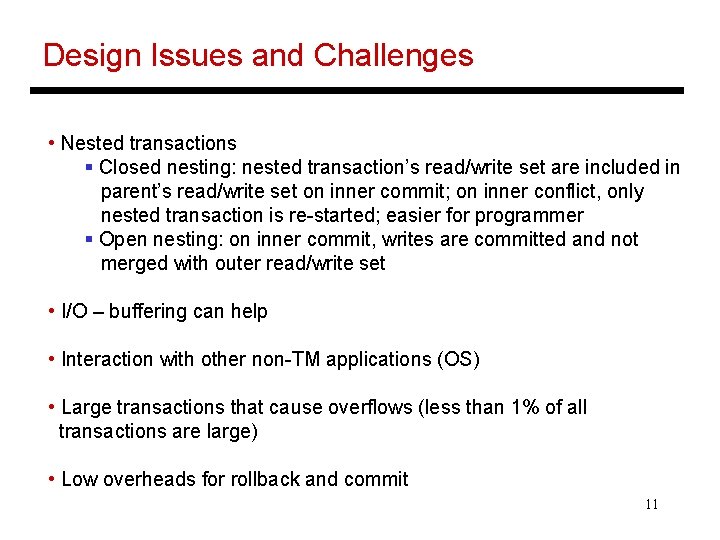 Design Issues and Challenges

• Nested transactions
▪ Closed nesting: nested transaction's read/write set are included in parent's read/write set on inner commit; on inner conflict, only nested transaction is re-started; easier for programmer
▪ Open nesting: on inner commit, writes are committed and not merged with outer read/write set

• I/O – buffering can help

• Interaction with other non-TM applications (OS)

• Large transactions that cause overflows (less than 1% of all transactions are large)

• Low overheads for rollback and commit

11